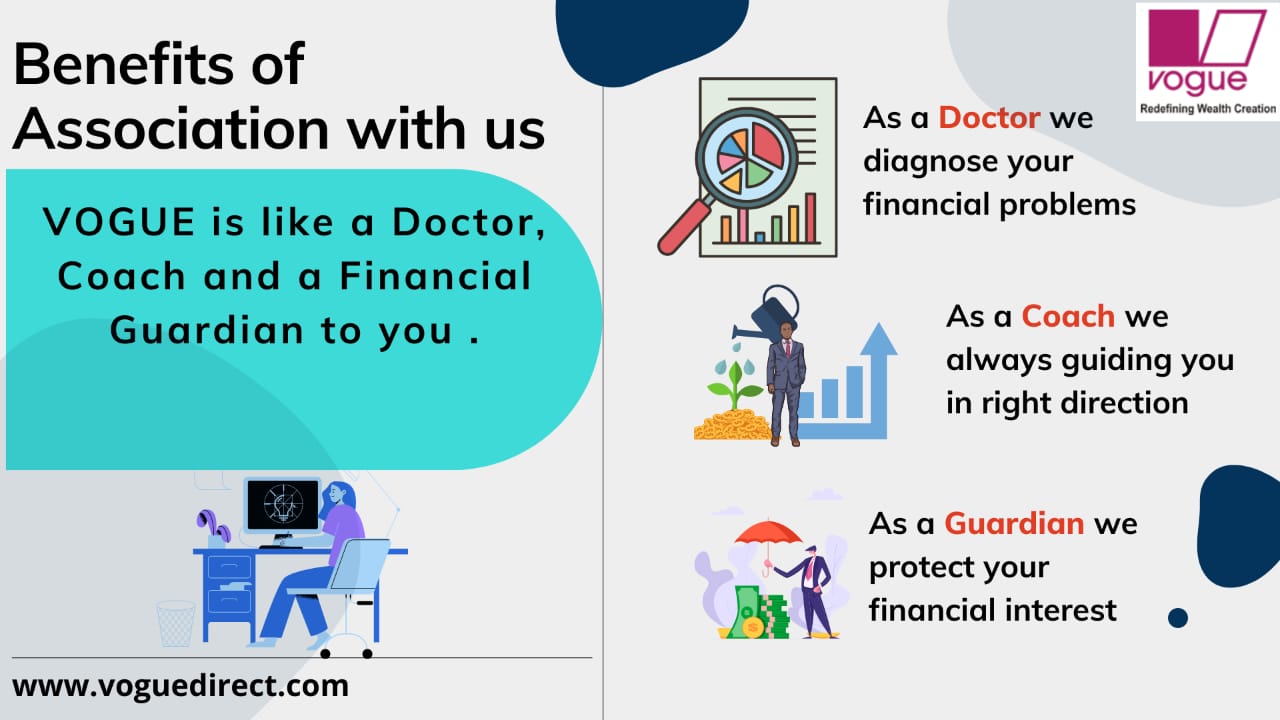 Benefits of Association with us

VOGUE is like a Doctor, Coach and a Financial Guardian to you .

www.voguedirect.com

vogue
Redefining Wealth Creation

As a Doctor we diagnose your financial problems

As a Coach we always guiding you in right direction

As a Guardian we protect your financial interest